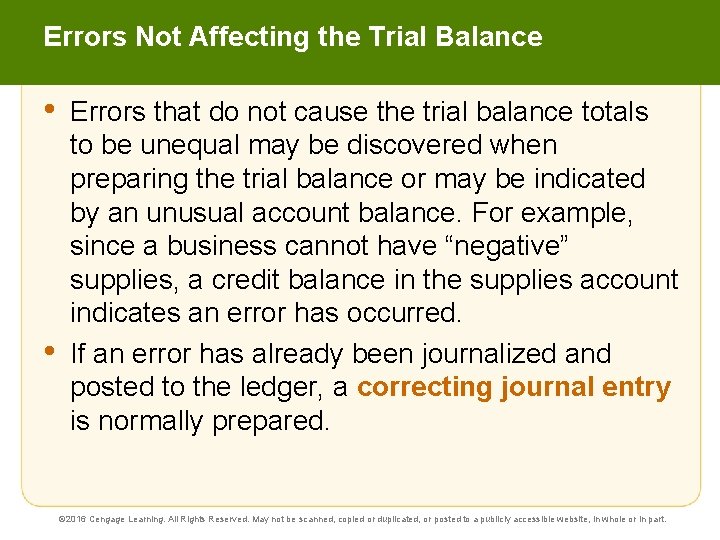 Errors Not Affecting the Trial Balance

• Errors that do not cause the trial balance totals to be unequal may be discovered when preparing the trial balance or may be indicated by an unusual account balance. For example, since a business cannot have “negative” supplies, a credit balance in the supplies account indicates an error has occurred.

• If an error has already been journalized and posted to the ledger, a correcting journal entry is normally prepared.

©2016 Cengage Learning. All Rights Reserved. May not be scanned, copied or duplicated, or posted to a publicly accessible website, in whole or in part.